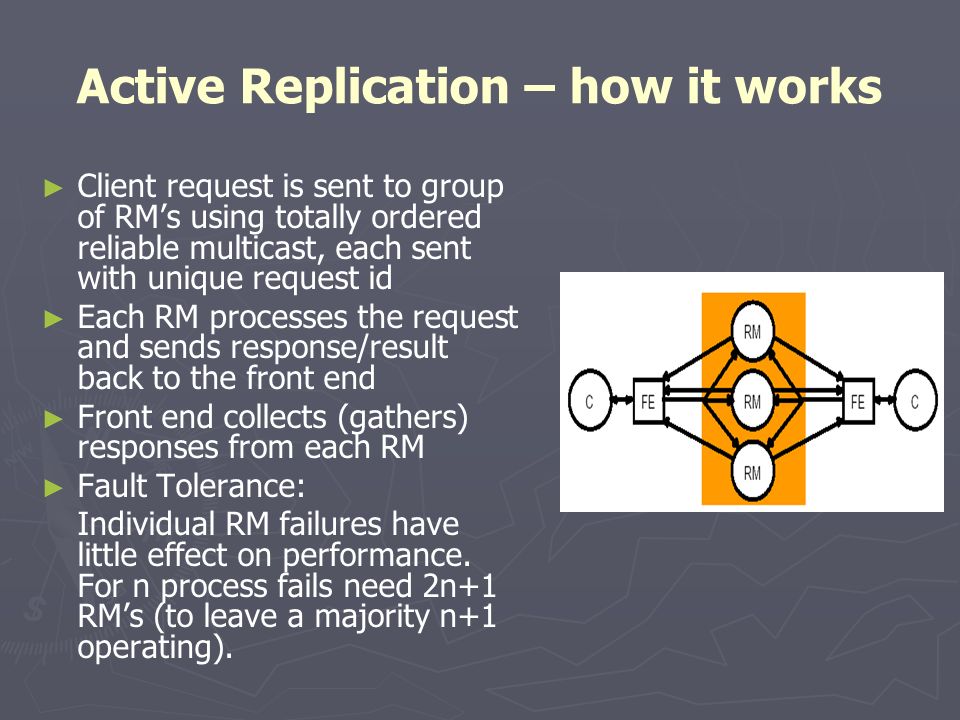 Active Replication – how it works

► Client request is sent to group of RM's using totally ordered reliable multicast, each sent with unique request id

► Each RM processes the request and sends response/result back to the front end

► Front end collects (gathers) responses from each RM

► Fault Tolerance:
Individual RM failures have little effect on performance. For n process fails need 2n+1 RM's (to leave a majority n+1 operating).

C
FE
RM
RM
RM
FE
C